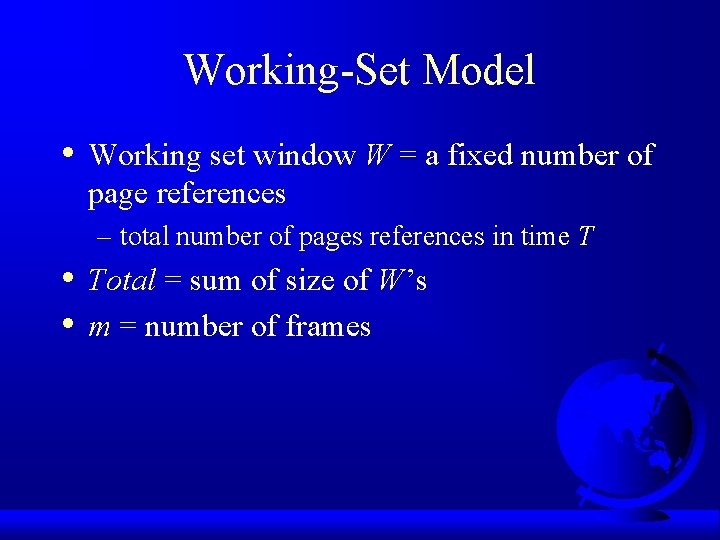 Working-Set Model

• Working set window $W$ = a fixed number of page references

– total number of pages references in time $T$

• $Total$ = sum of size of $W$'s

• $m$ = number of frames